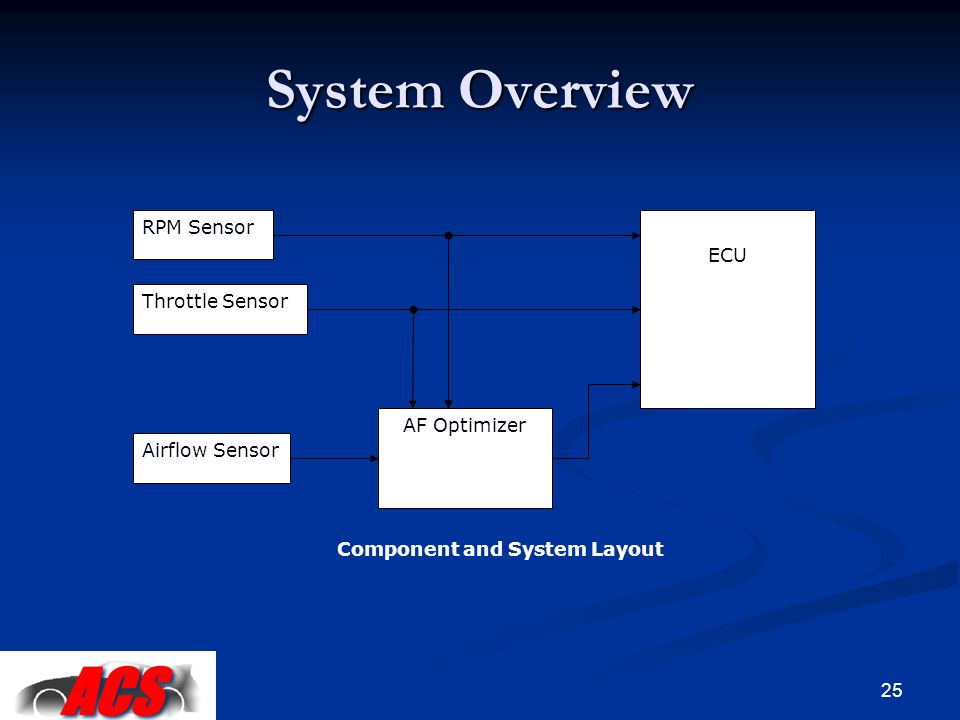 System Overview

RPM Sensor

Throttle Sensor

Airflow Sensor

AF Optimizer

ECU

Component and System Layout

ACS

25